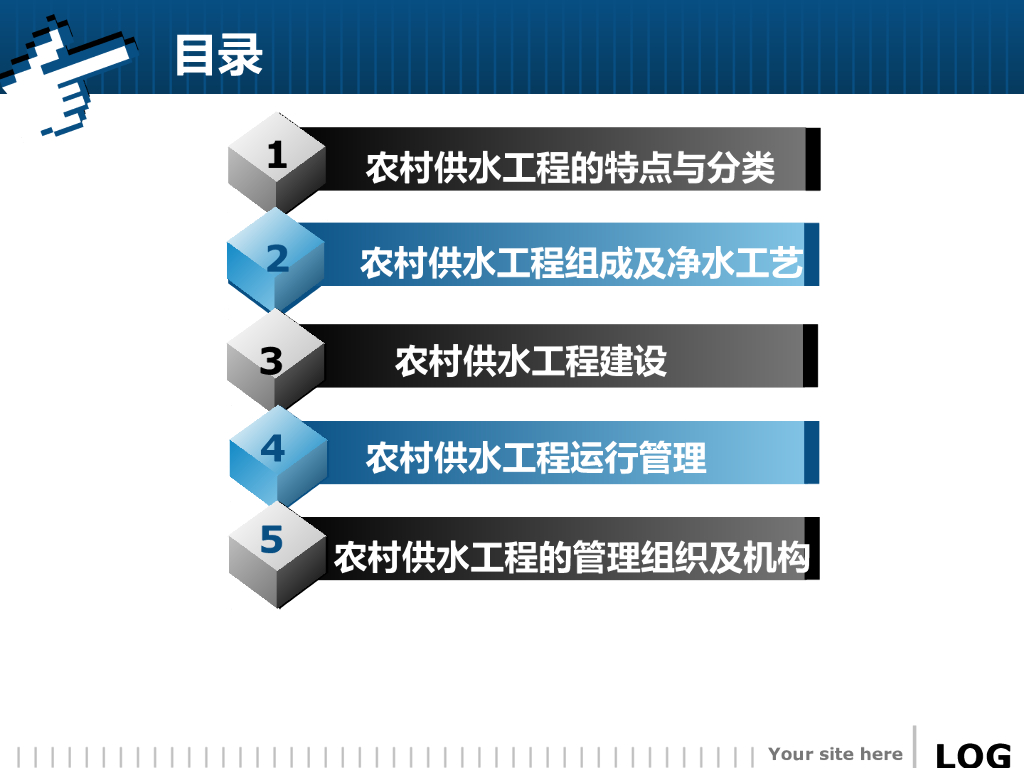 目录

1 农村供水工程的特点与分类

2 农村供水工程组成及净水工艺

3 农村供水工程建设

4 农村供水工程运行管理

5 农村供水工程的管理组织及机构

Your site here

LOG